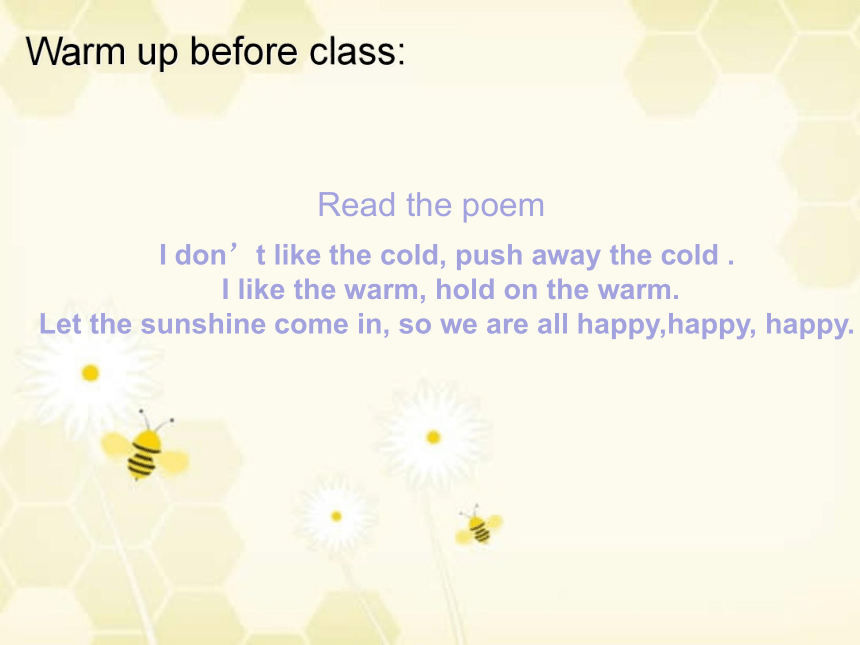 Warm up before class:

Read the poem

I don’t like the cold, push away the cold .
I like the warm, hold on the warm.
Let the sunshine come in, so we are all happy,happy, happy.